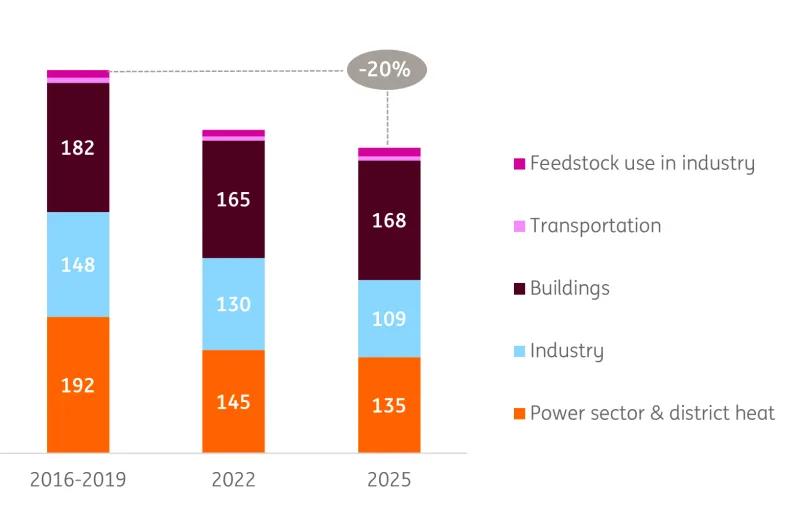 -20%

182
148
192

165
130
145

168
109
135

2016-2019
2022
2025

Feedstock use in industry
Transportation
Buildings
Industry
Power sector & district heat